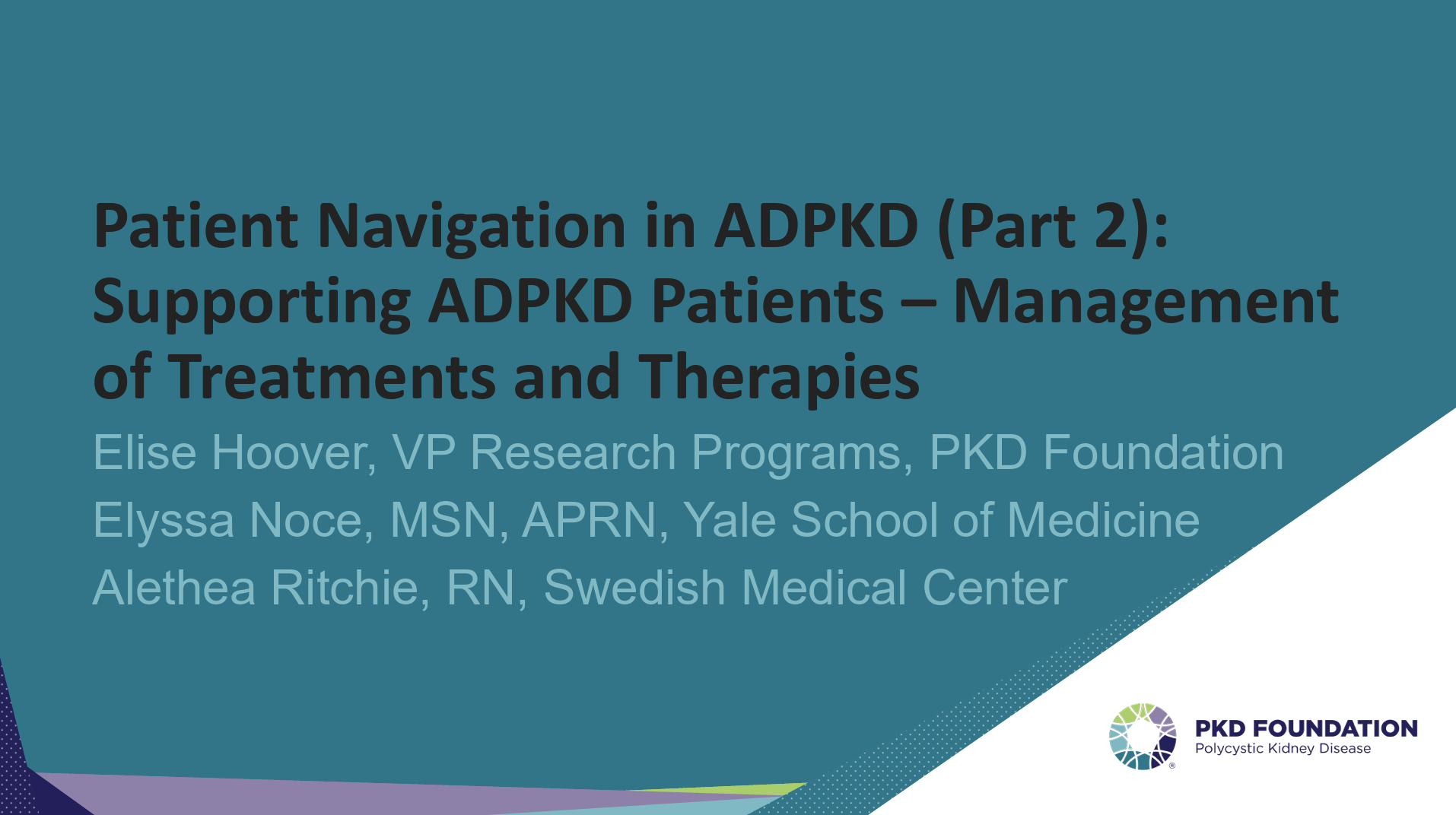 Patient Navigation in ADPKD (Part 2): Supporting ADPKD Patients – Management of Treatments and Therapies

Elise Hoover, VP Research Programs, PKD Foundation
Elyssa Noce, MSN, APRN, Yale School of Medicine
Alethea Ritchie, RN, Swedish Medical Center

PKD FOUNDATION
Polycystic Kidney Disease